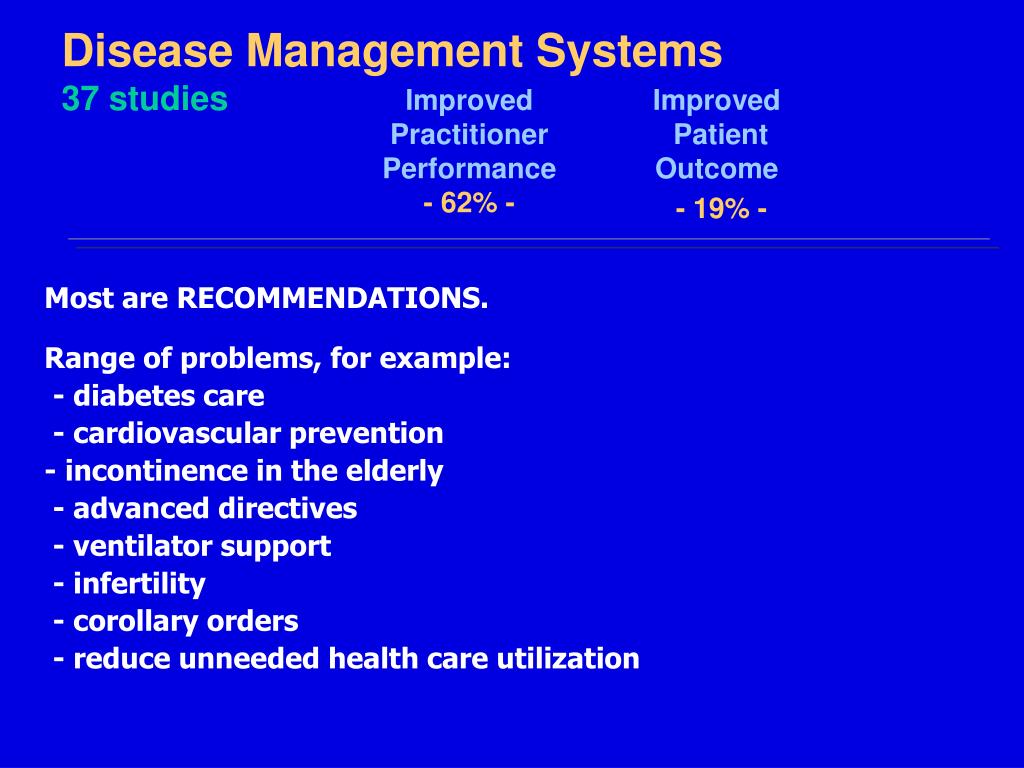 Disease Management Systems

37 studies

Improved Practitioner Performance
- 62% -

Improved Patient Outcome
- 19% -

Most are RECOMMENDATIONS.

Range of problems, for example:
- diabetes care
- cardiovascular prevention
- incontinence in the elderly
- advanced directives
- ventilator support
- infertility
- corollary orders
- reduce unneeded health care utilization